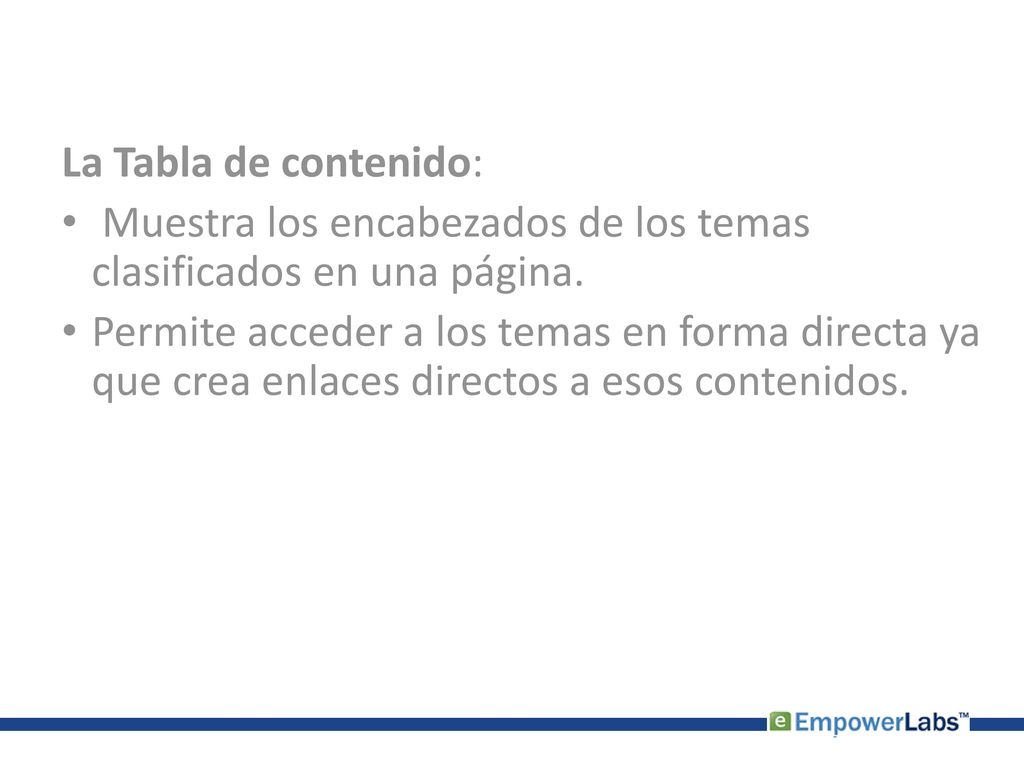 La Tabla de contenido:

• Muestra los encabezados de los temas clasificados en una página.
• Permite acceder a los temas en forma directa ya que crea enlaces directos a esos contenidos.

e EmpowerLabs™